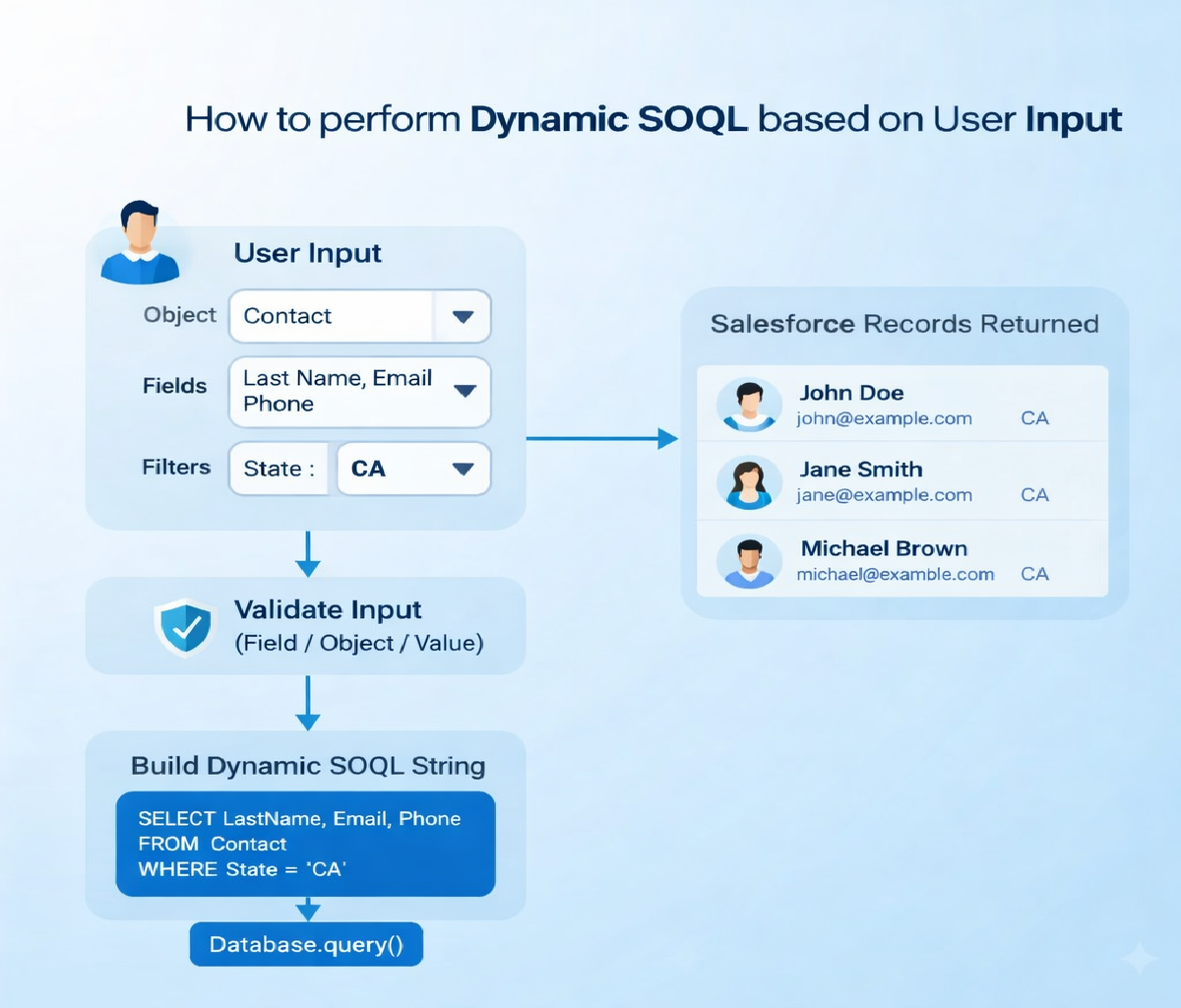 How to perform Dynamic SOQL based on User Input

User Input

Object Contact

Fields Last Name, Email Phone

Filters State : CA

Validate Input
(Field / Object / Value)

Build Dynamic SOQL String

SELECT LastName, Email, Phone
FROM Contact
WHERE State = 'CA'

Database.query()

Salesforce Records Returned

John Doe
john@example.com CA

Jane Smith
jane@example.com CA

Michael Brown
michael@examble.com CA